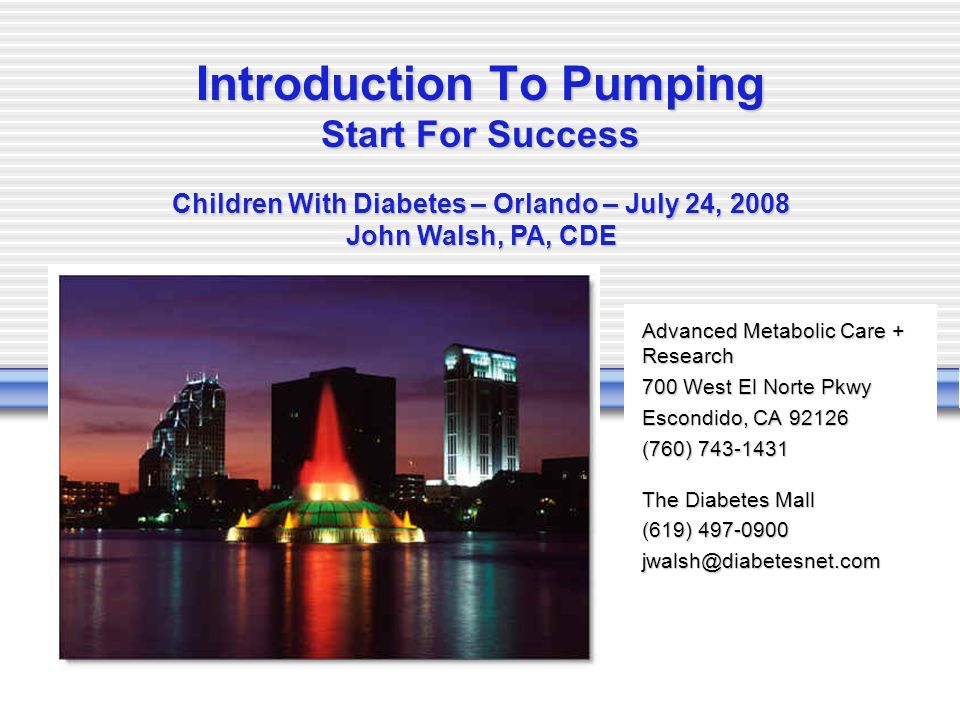 Introduction To Pumping
Start For Success

Children With Diabetes – Orlando – July 24, 2008
John Walsh, PA, CDE

Advanced Metabolic Care + Research
700 West El Norte Pkwy
Escondido, CA 92126
(760) 743-1431

The Diabetes Mall
(619) 497-0900
jwalsh@diabetesnet.com